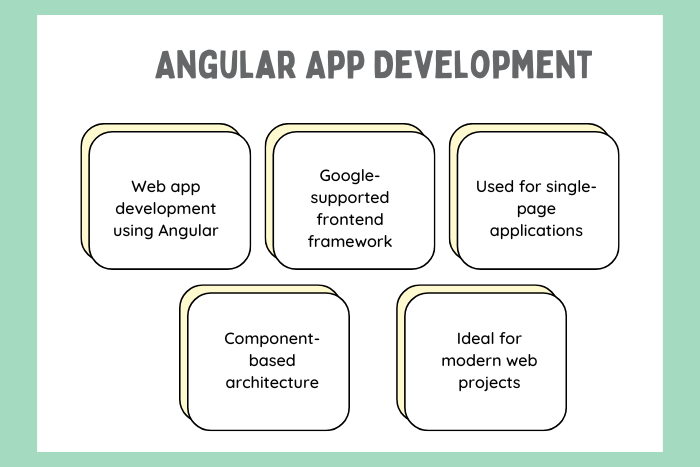 ANGULAR APP DEVELOPMENT

Web app development using Angular

Google-supported frontend framework

Used for single-page applications

Component-based architecture

Ideal for modern web projects